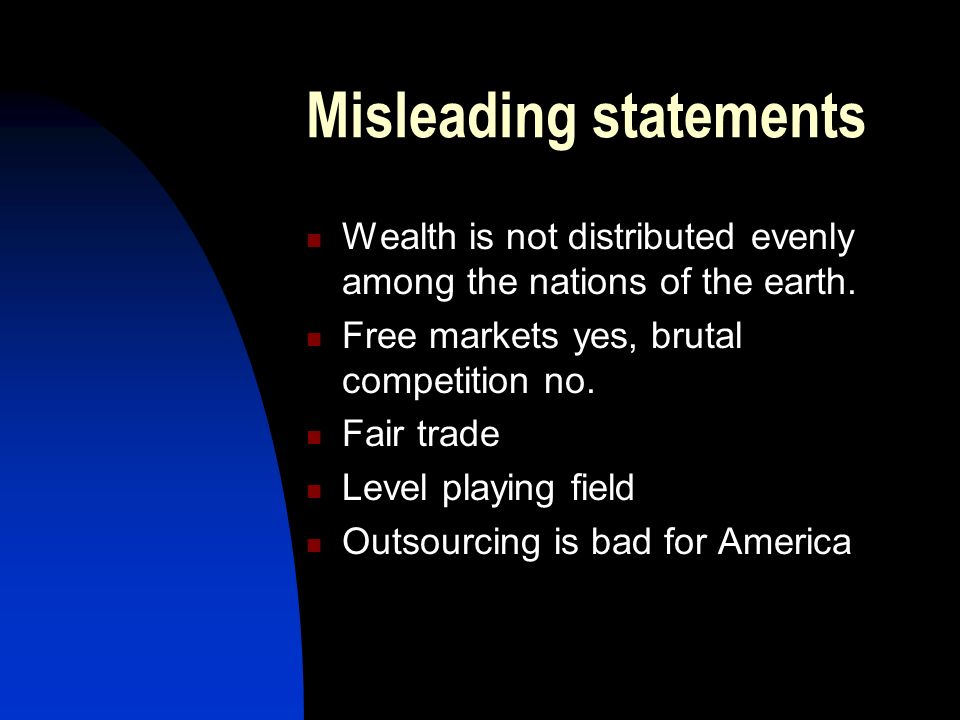 Misleading statements

- Wealth is not distributed evenly among the nations of the earth.
- Free markets yes, brutal competition no.
- Fair trade
- Level playing field
- Outsourcing is bad for America